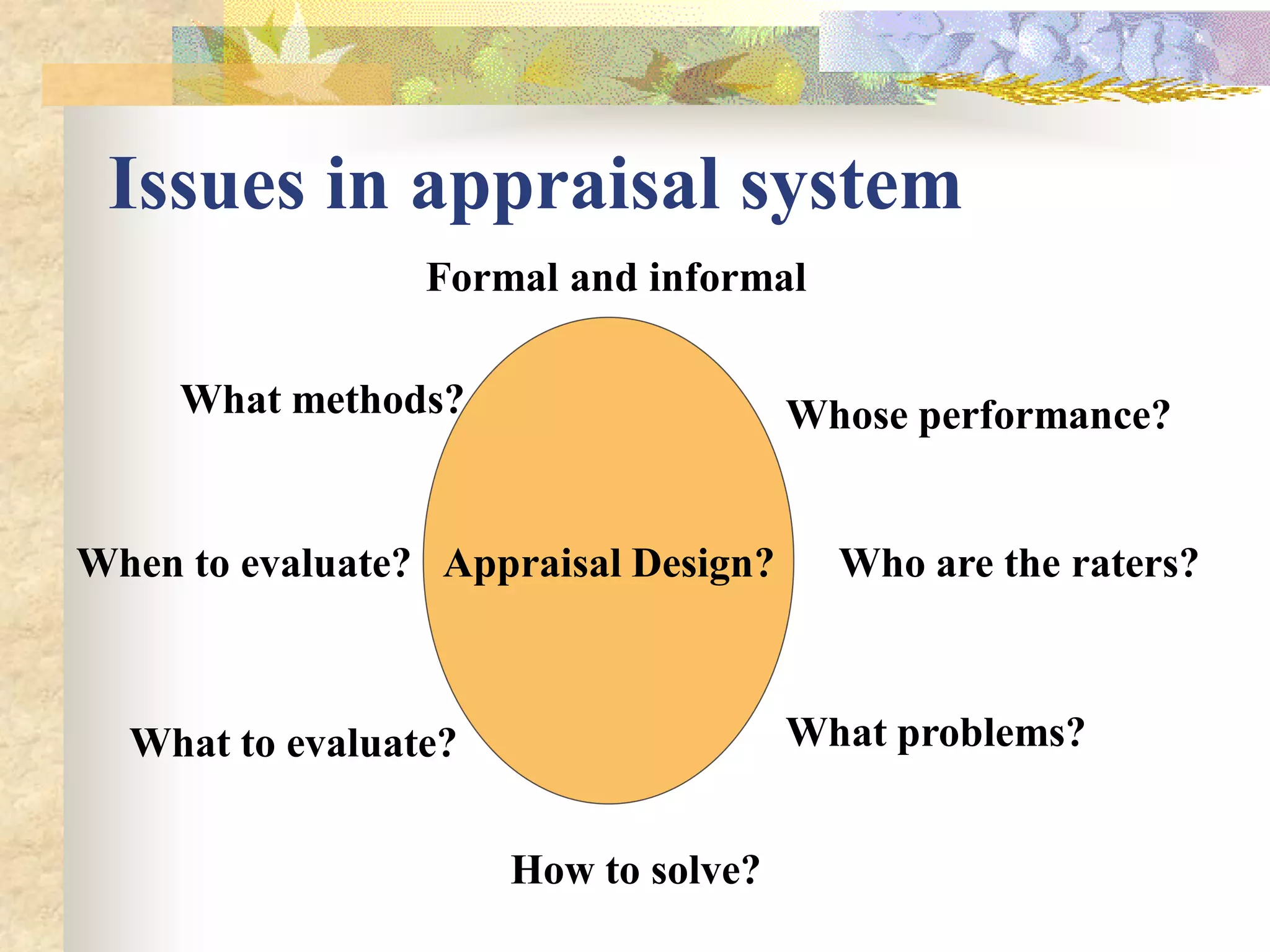 Issues in appraisal system

Formal and informal

What methods?

Whose performance?

When to evaluate?

Appraisal Design?

Who are the raters?

What to evaluate?

What problems?

How to solve?